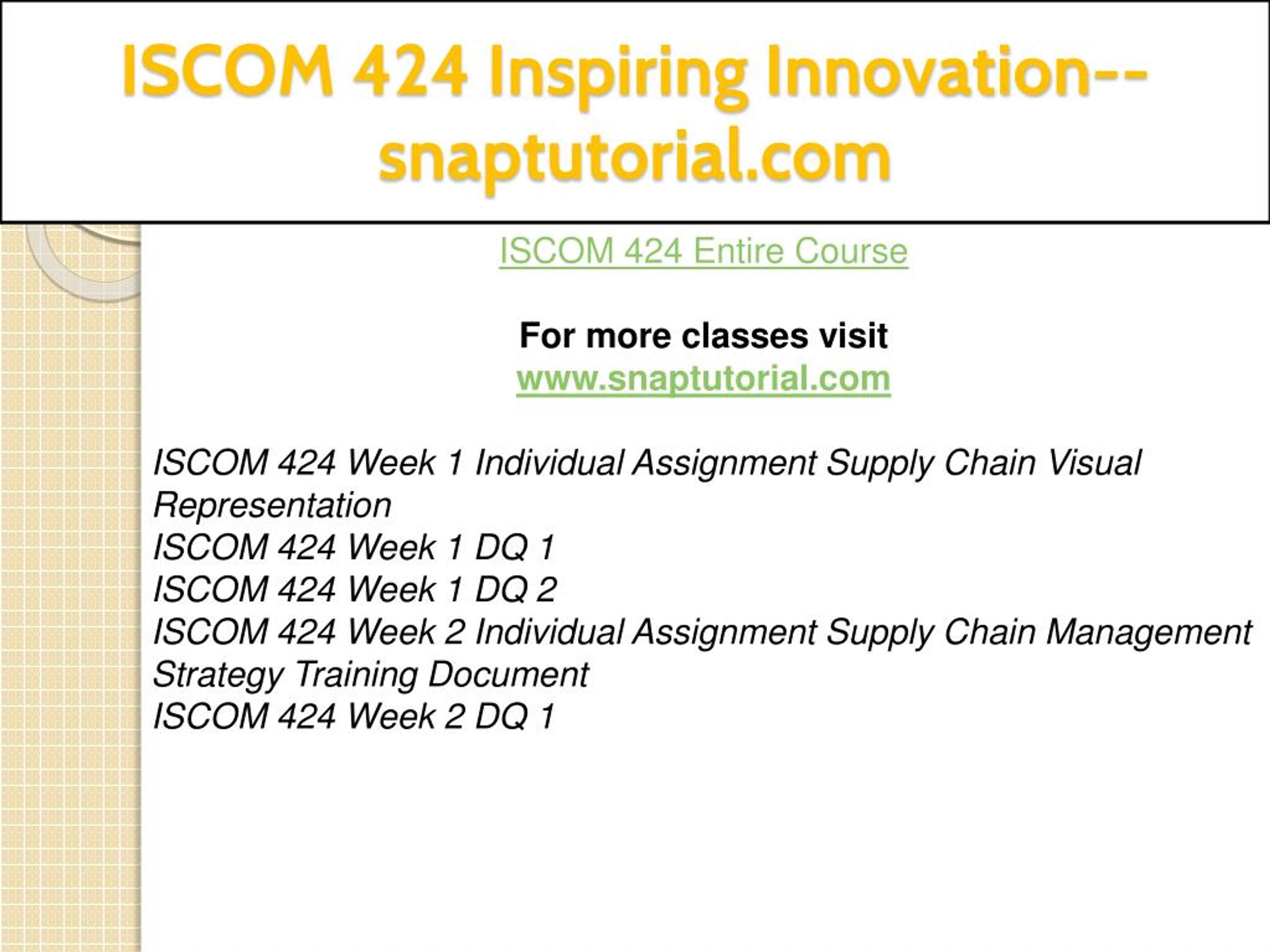 ISCOM 424 Inspiring Innovation--snaptutorial.com

ISCOM 424 Entire Course

For more classes visit
www.snaptutorial.com

ISCOM 424 Week 1 Individual Assignment Supply Chain Visual Representation
ISCOM 424 Week 1 DQ 1
ISCOM 424 Week 1 DQ 2
ISCOM 424 Week 2 Individual Assignment Supply Chain Management Strategy Training Document
ISCOM 424 Week 2 DQ 1